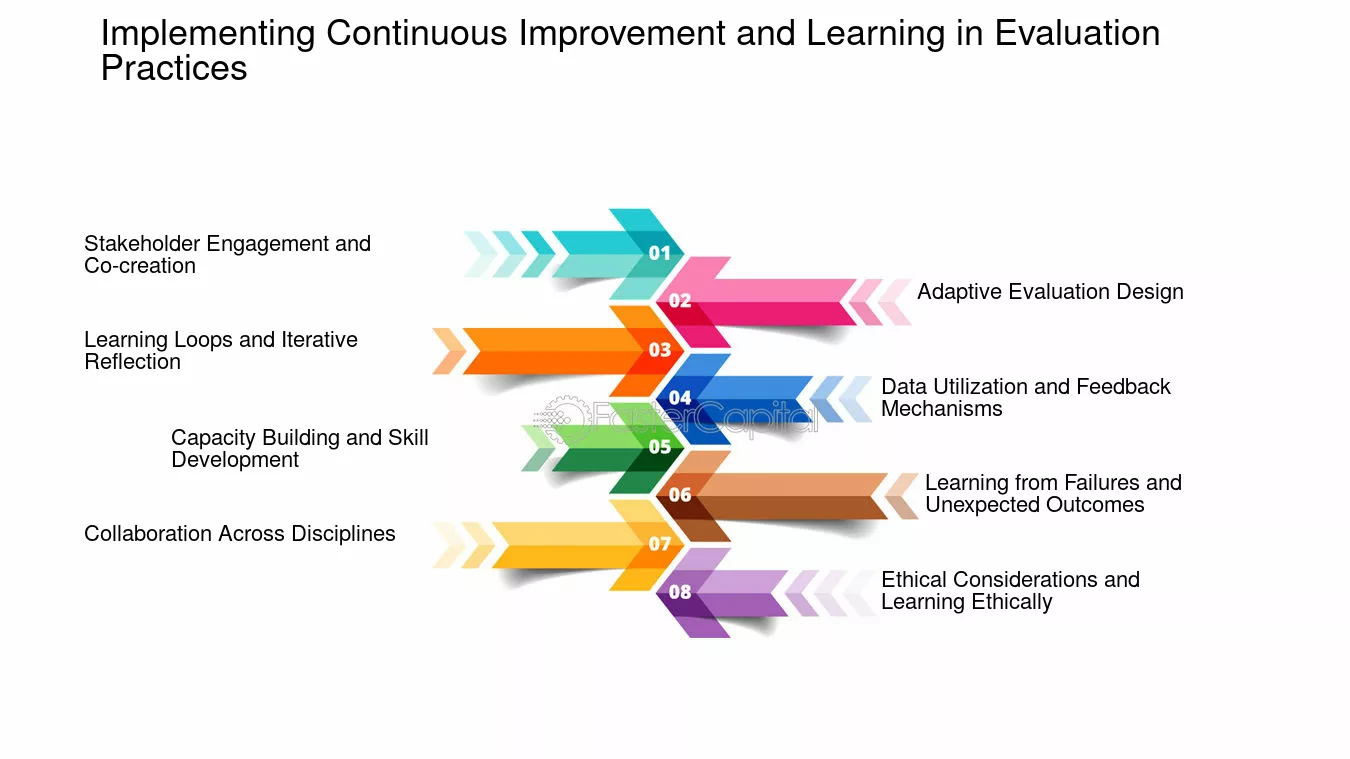 Implementing Continuous Improvement and Learning in Evaluation Practices

Stakeholder Engagement and Co-creation

01

02

Adaptive Evaluation Design

Learning Loops and Iterative Reflection

03

04

Data Utilization and Feedback Mechanisms

FasterCapital

Capacity Building and Skill Development

05

06

Learning from Failures and Unexpected Outcomes

Collaboration Across Disciplines

07

08

Ethical Considerations and Learning Ethically